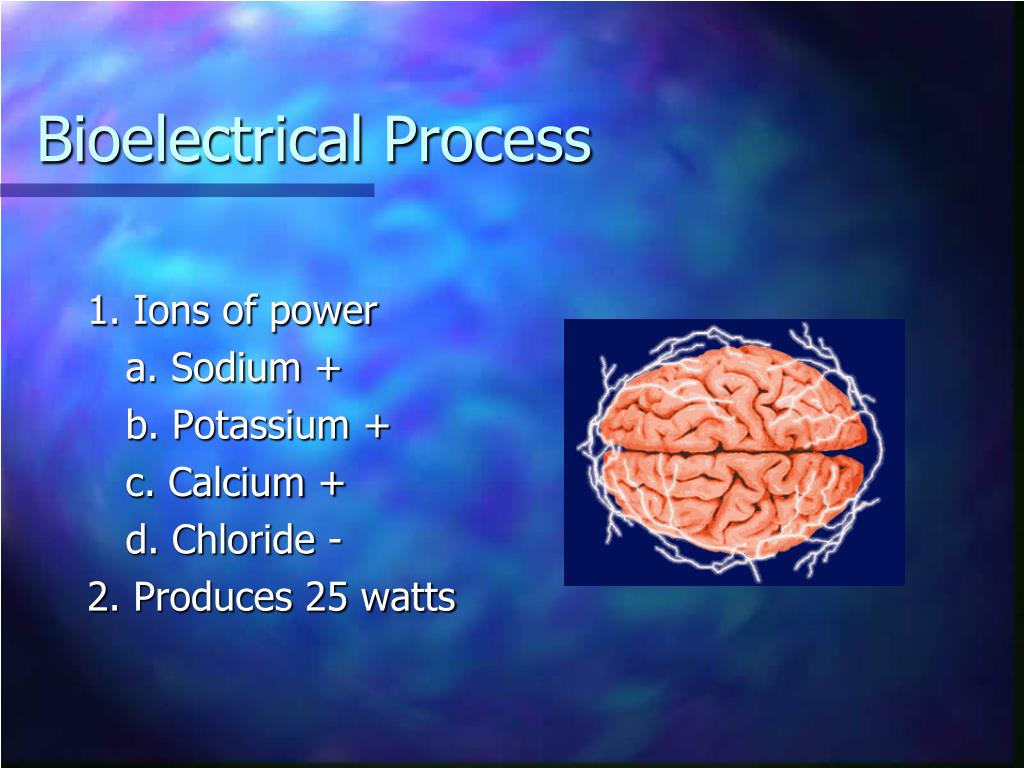 Bioelectrical Process

1. Ions of power
a. Sodium +
b. Potassium +
c. Calcium +
d. Chloride -
2. Produces 25 watts